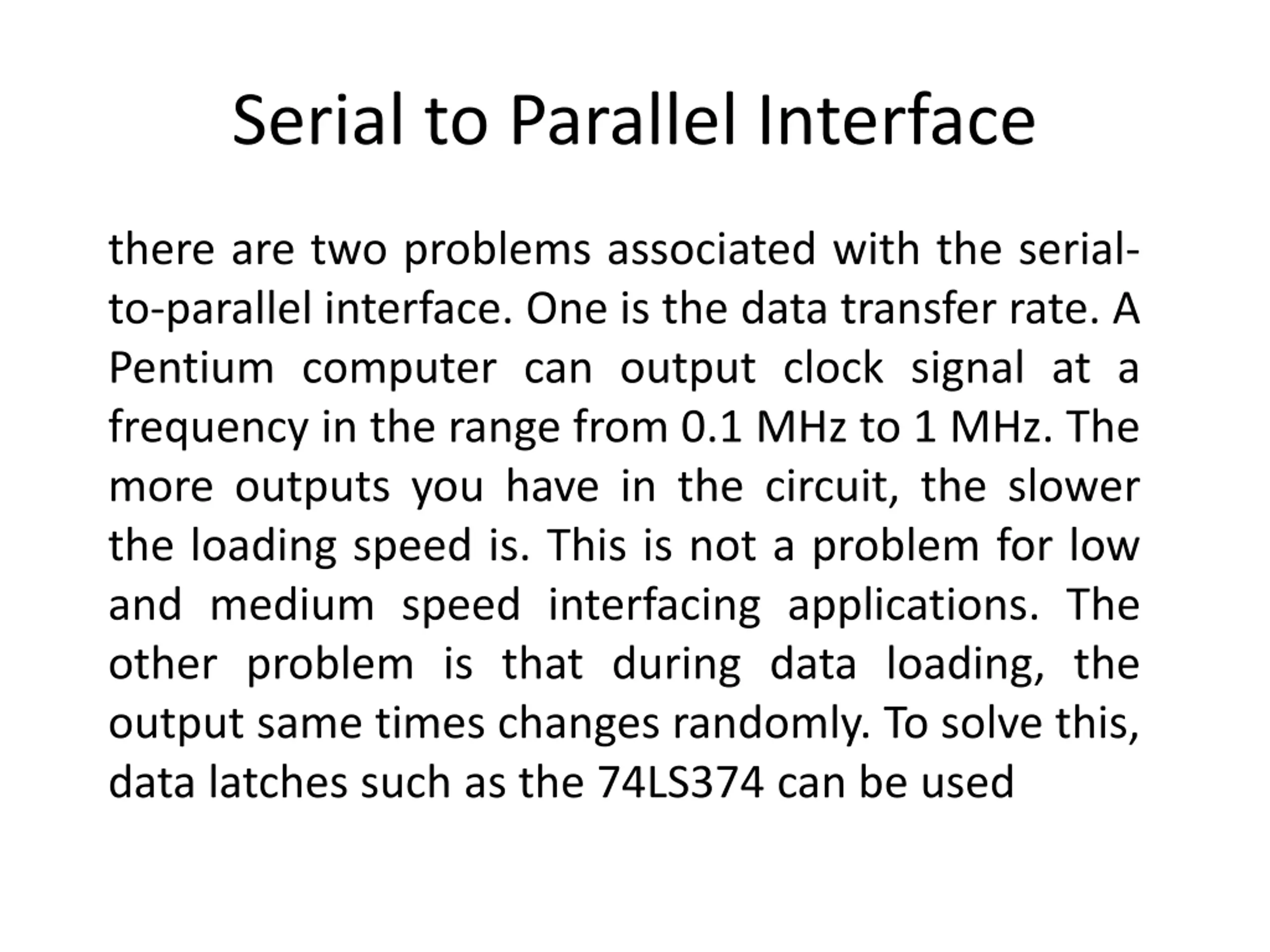 Serial to Parallel Interface

there are two problems associated with the serial-to-parallel interface. One is the data transfer rate. A Pentium computer can output clock signal at a frequency in the range from 0.1 MHz to 1 MHz. The more outputs you have in the circuit, the slower the loading speed is. This is not a problem for low and medium speed interfacing applications. The other problem is that during data loading, the output same times changes randomly. To solve this, data latches such as the 74LS374 can be used